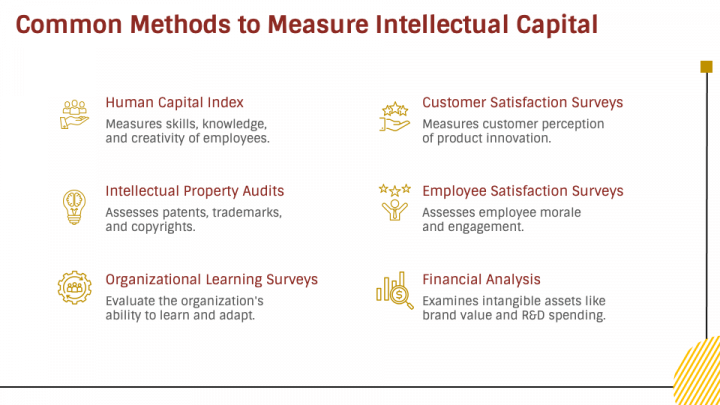 Common Methods to Measure Intellectual Capital

Human Capital Index
Measures skills, knowledge, and creativity of employees.

Intellectual Property Audits
Assesses patents, trademarks, and copyrights.

Organizational Learning Surveys
Evaluate the organization's ability to learn and adapt.

Customer Satisfaction Surveys
Measures customer perception of product innovation.

Employee Satisfaction Surveys
Assesses employee morale and engagement.

Financial Analysis
Examines intangible assets like brand value and R&D spending.